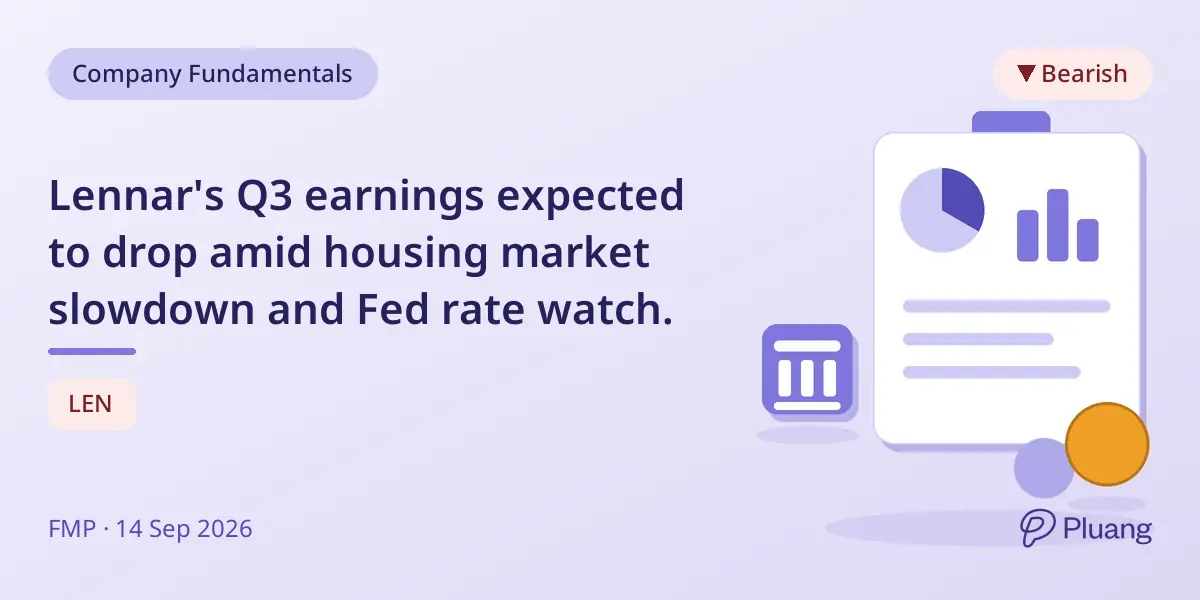 Company Fundamentals

▼ Bearish

Lennar's Q3 earnings expected to drop amid housing market slowdown and Fed rate watch.

LEN

FMP · 14 Sep 2026

Pluang